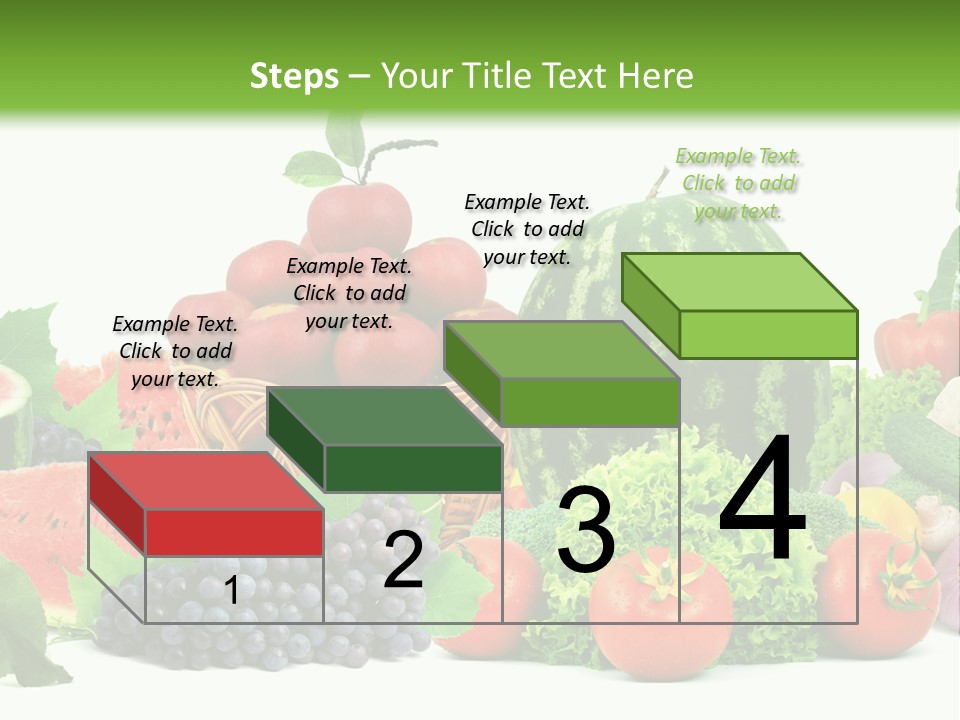 Steps – Your Title Text Here

Example Text. Click to add your text.

Example Text. Click to add your text.

Example Text. Click to add your text.

Example Text. Click to add your text.

1

2

3

4